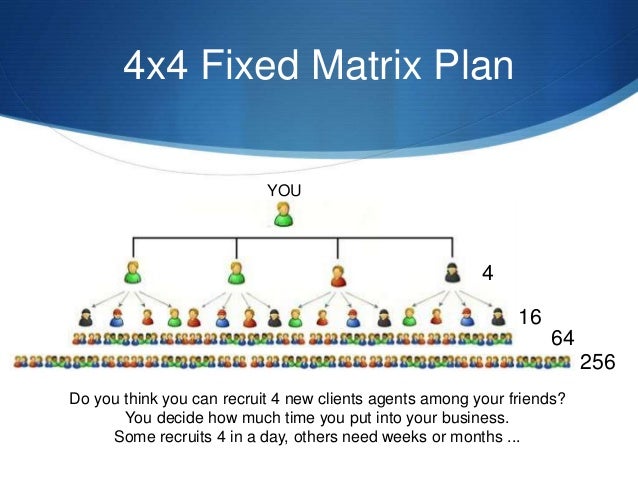 4x4 Fixed Matrix Plan

YOU

4

16

64

256

Do you think you can recruit 4 new clients agents among your friends?
You decide how much time you put into your business.
Some recruits 4 in a day, others need weeks or months ...